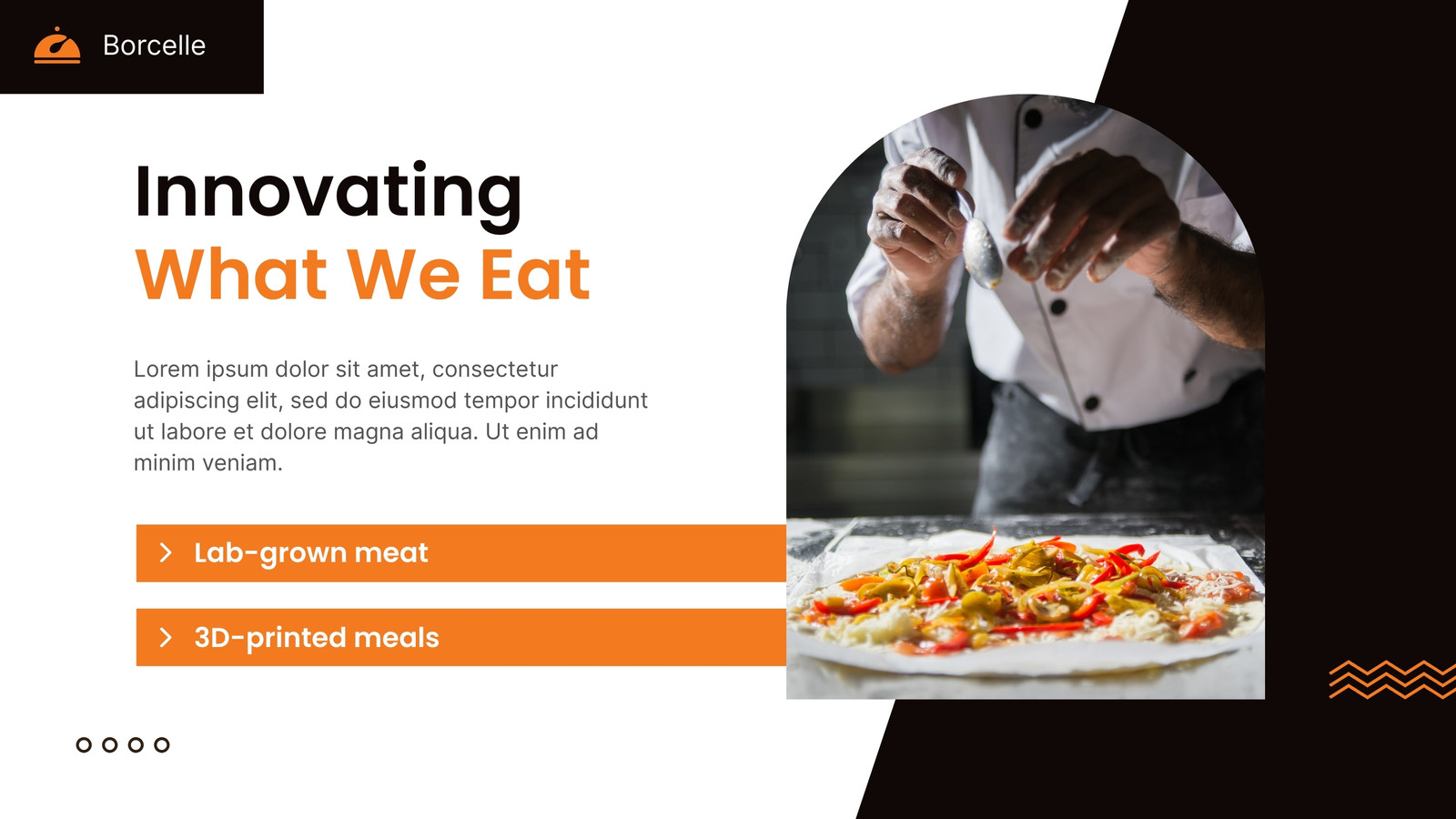 Borcelle

Innovating
What We Eat

Lorem ipsum dolor sit amet, consectetur adipiscing elit, sed do eiusmod tempor incididunt ut labore et dolore magna aliqua. Ut enim ad minim veniam.

Lab-grown meat

3D-printed meals